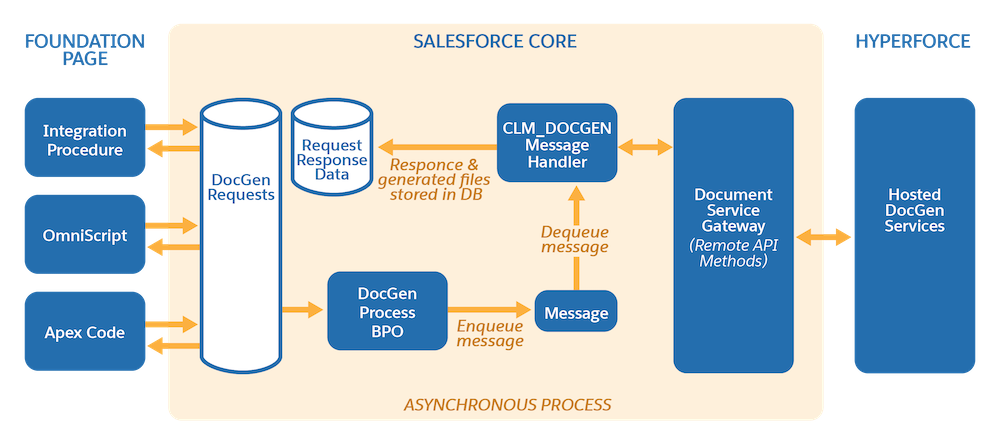 FOUNDATION PAGE

SALESFORCE CORE

HYPERFORCE

Integration Procedure

OmniScript

Apex Code

DocGen Requests

Request Response Data

Responce & generated files stored in DB

CLM_DOCGEN Message Handler

Dequeue message

DocGen Process BPO

Enqueue message

Message

Document Service Gateway (Remote API Methods)

Hosted DocGen Services

ASYNCHRONOUS PROCESS